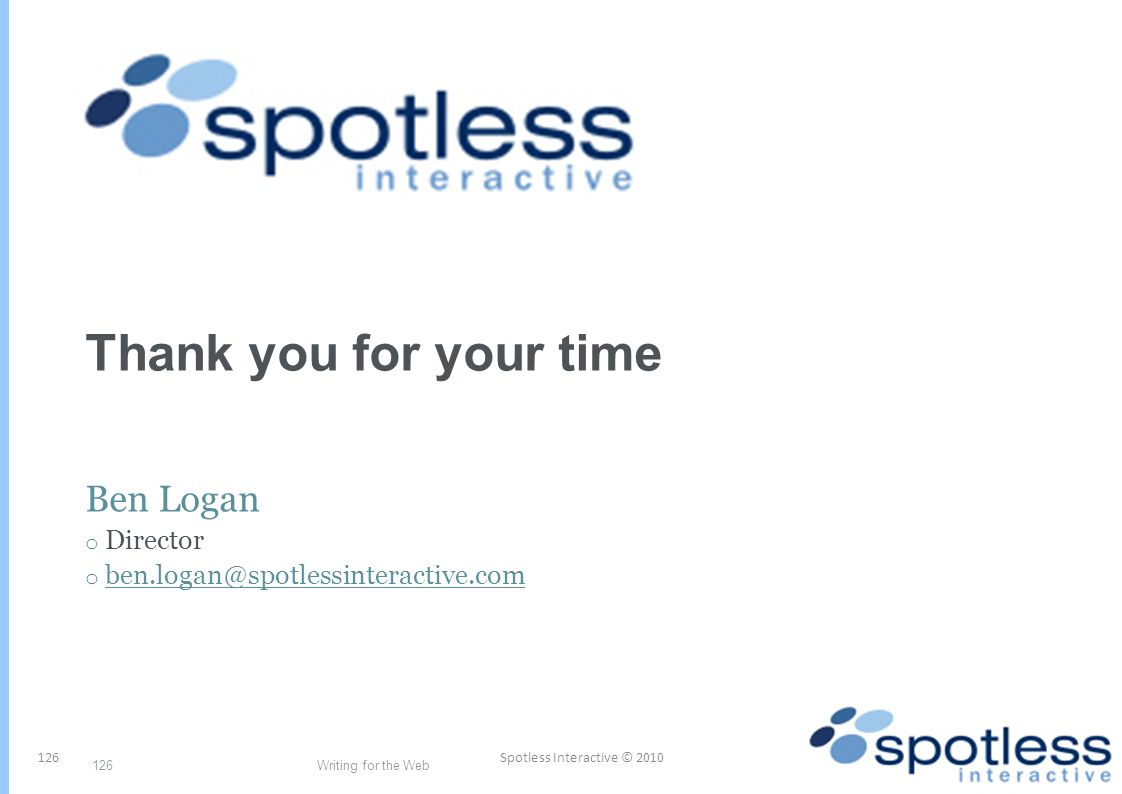 spotless
interactive

Thank you for your time

Ben Logan
o Director
o ben.logan@spotlessinteractive.com

126
126
Writing for the Web
Spotless Interactive © 2010

spotless
interactive